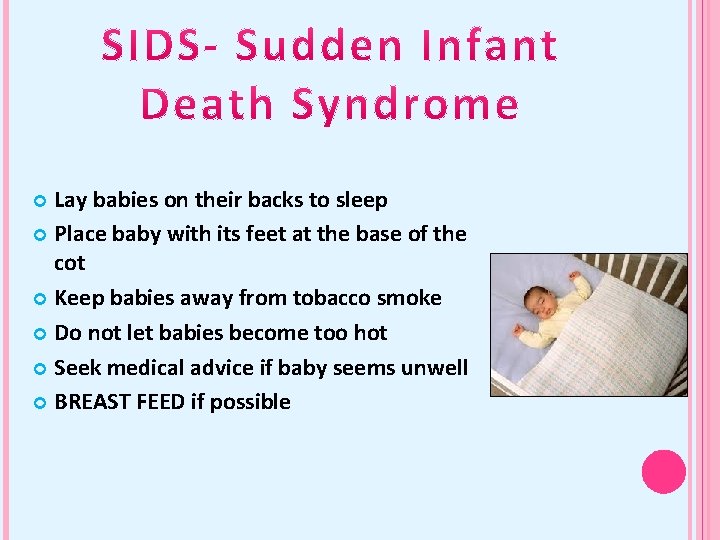 SIDS- Sudden Infant Death Syndrome

Lay babies on their backs to sleep
Place baby with its feet at the base of the cot
Keep babies away from tobacco smoke
Do not let babies become too hot
Seek medical advice if baby seems unwell
BREAST FEED if possible